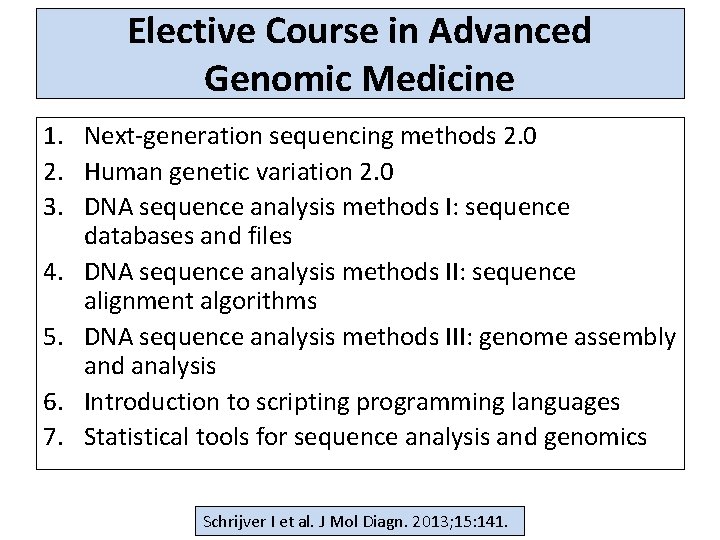 Elective Course in Advanced Genomic Medicine

1. Next-generation sequencing methods 2.0
2. Human genetic variation 2.0
3. DNA sequence analysis methods I: sequence databases and files
4. DNA sequence analysis methods II: sequence alignment algorithms
5. DNA sequence analysis methods III: genome assembly and analysis
6. Introduction to scripting programming languages
7. Statistical tools for sequence analysis and genomics

Schrijver I et al. J Mol Diagn. 2013;15:141.